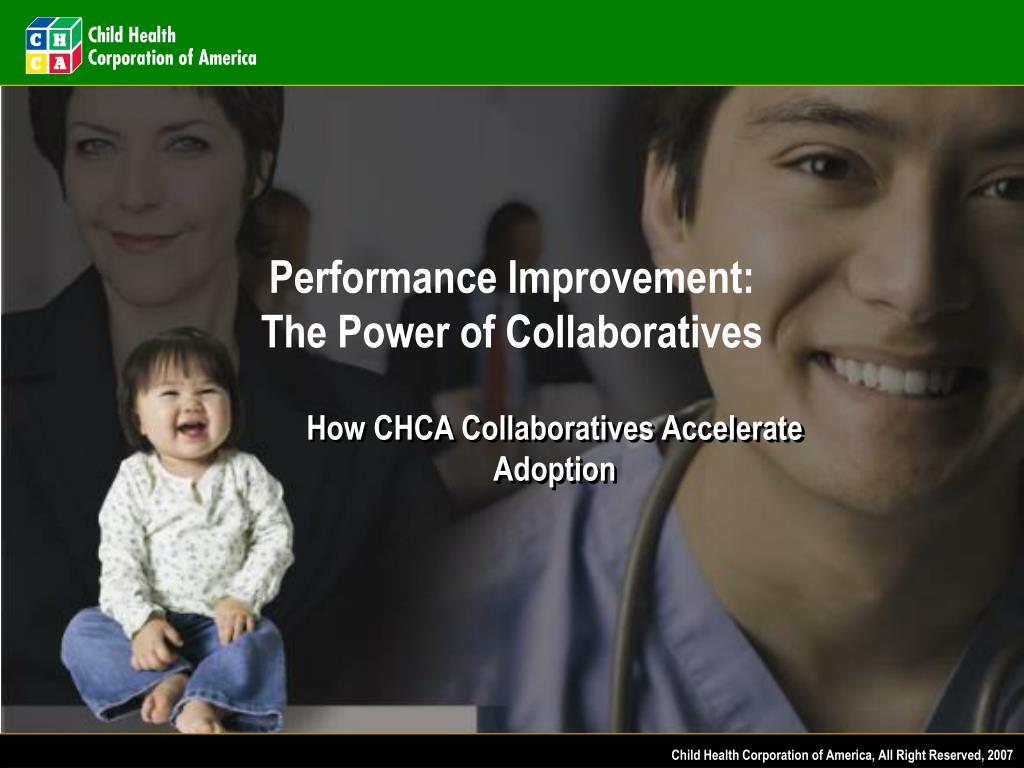 C H C A

Child Health Corporation of America

Performance Improvement: The Power of Collaboratives

How CHCA Collaboratives Accelerate Adoption

Child Health Corporation of America, All Right Reserved, 2007